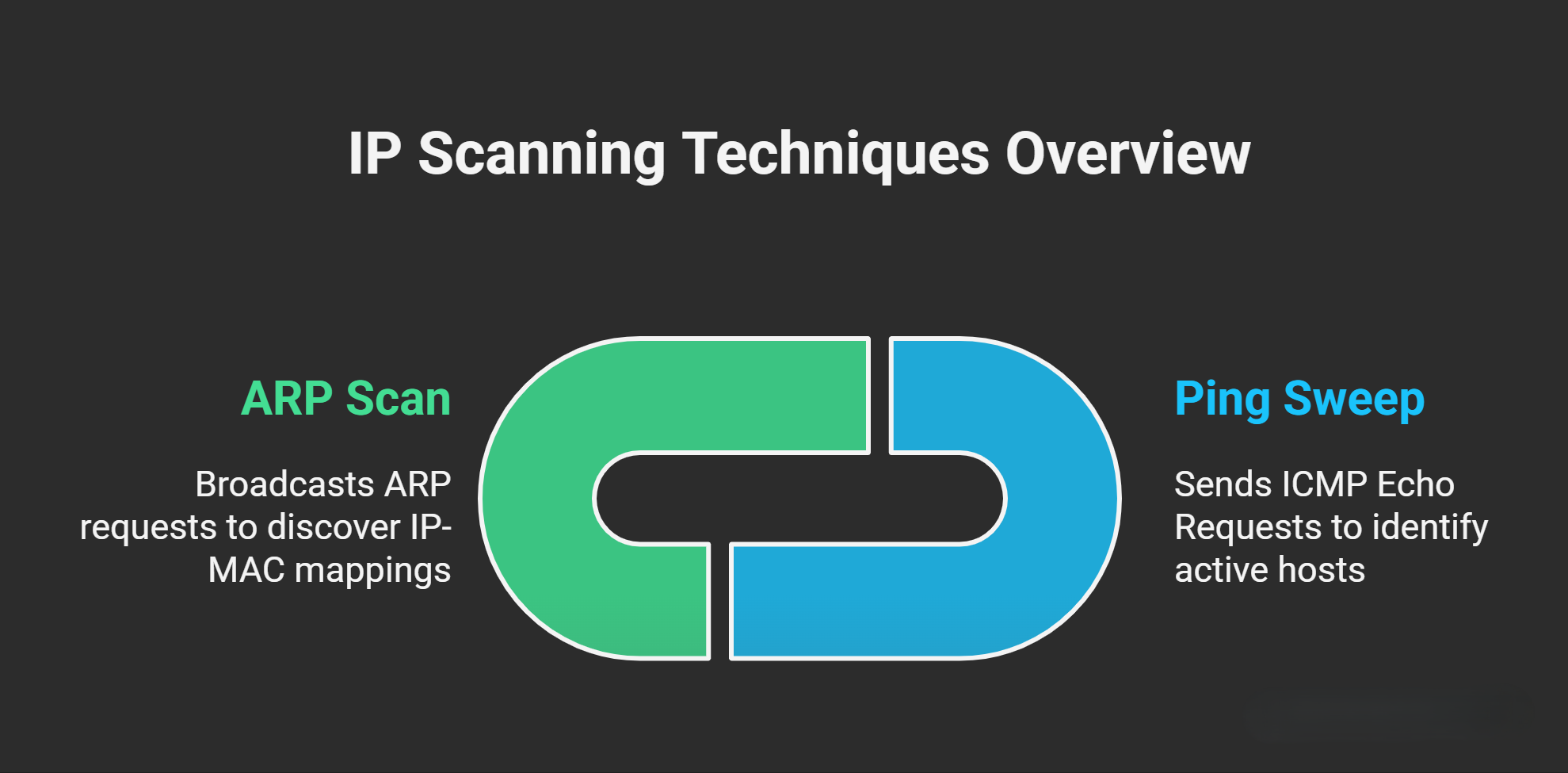 IP Scanning Techniques Overview

ARP Scan

Broadcasts ARP requests to discover IP-MAC mappings

Ping Sweep

Sends ICMP Echo Requests to identify active hosts